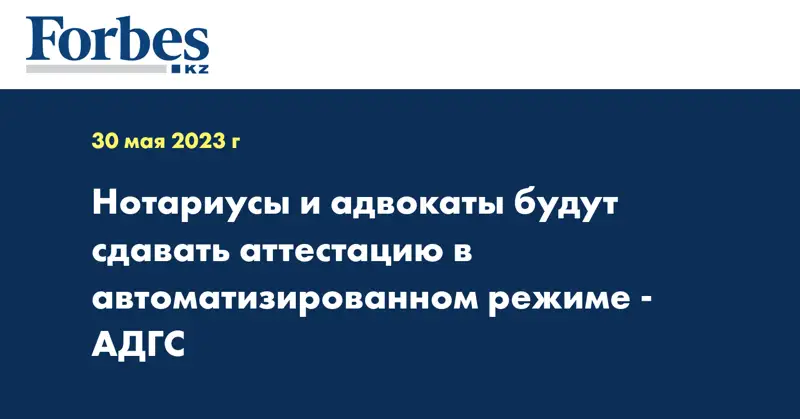 Forbes
KZ

30 мая 2023 г

Нотариусы и адвокаты будут сдавать аттестацию в автоматизированном режиме - АДГС